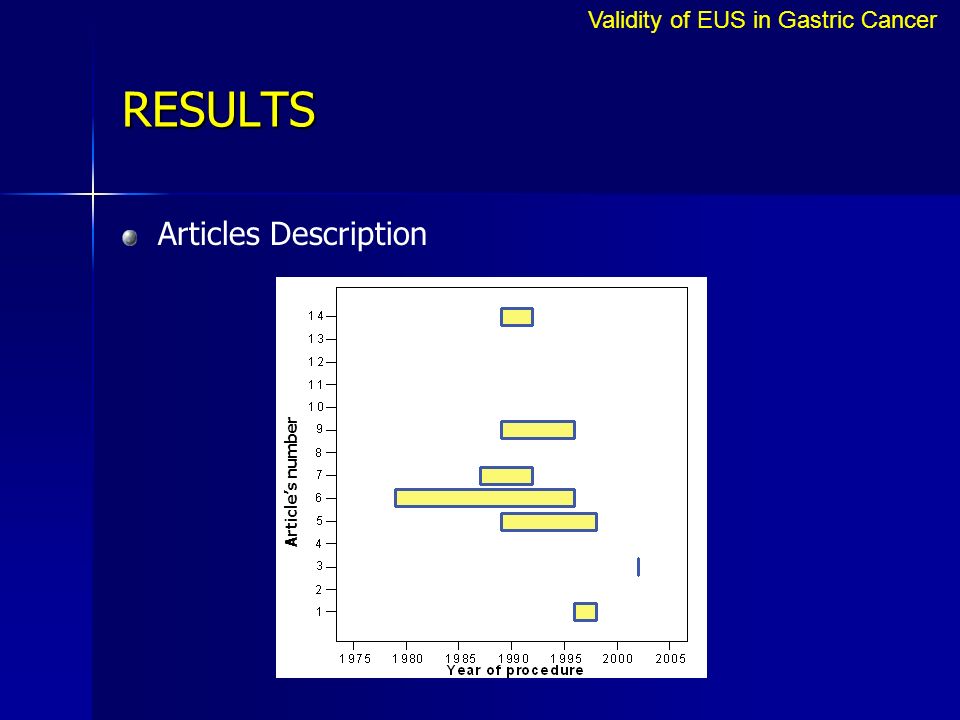 Validity of EUS in Gastric Cancer

RESULTS

Articles Description

Article's number

14
13
12
11
10
9
8
7
6
5
4
3
2
1

1975 1980 1985 1990 1995 2000 2005
Year of procedure